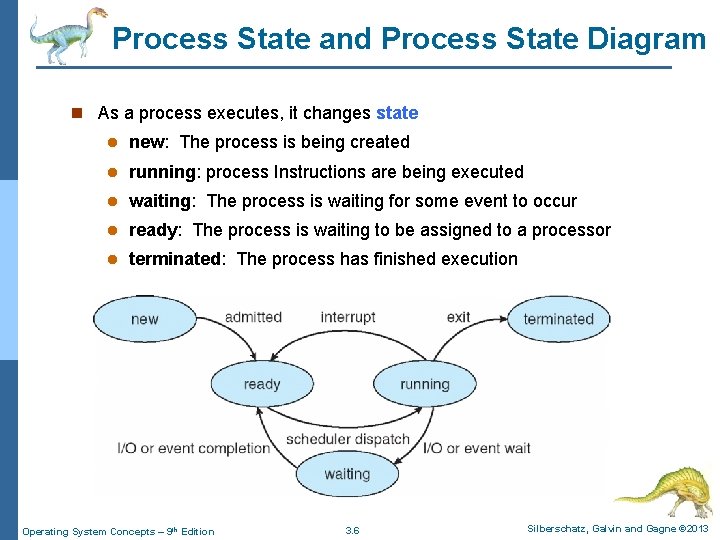 Process State and Process State Diagram

As a process executes, it changes state

new: The process is being created

running: process Instructions are being executed

waiting: The process is waiting for some event to occur

ready: The process is waiting to be assigned to a processor

terminated: The process has finished execution

new
admitted
interrupt
exit
terminated
ready
running
scheduler dispatch
I/O or event completion
I/O or event wait
waiting

Operating System Concepts – 9th Edition
3.6
Silberschatz, Galvin and Gagne ©2013